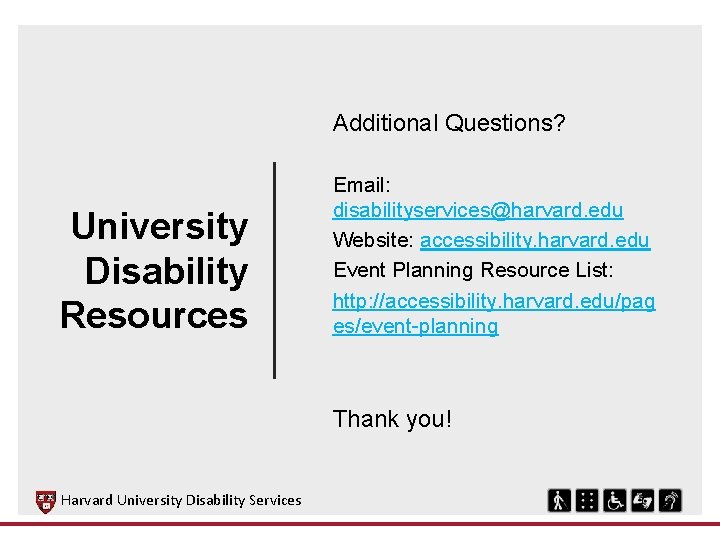 University Disability Resources

Additional Questions?

Email: disabilityservices@harvard.edu
Website: accessibility.harvard.edu
Event Planning Resource List:
http://accessibility.harvard.edu/pages/event-planning

Thank you!

Harvard University Disability Services